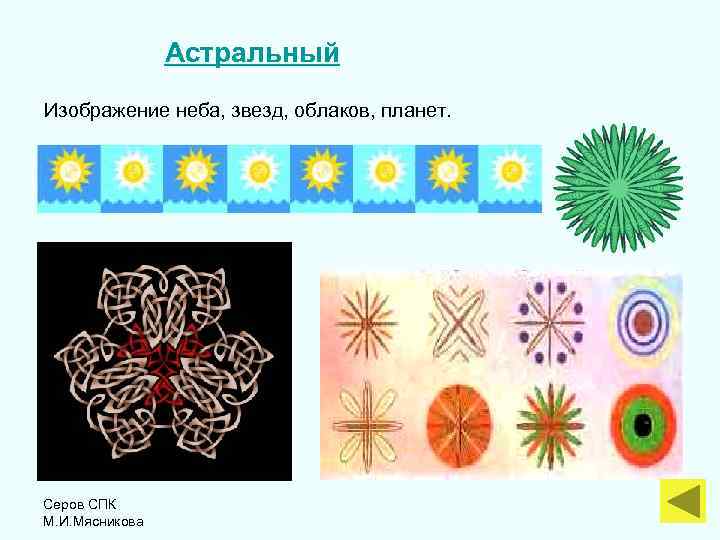 Астральный

Изображение неба, звезд, облаков, планет.

Серов СПК
М.И.Мясникова